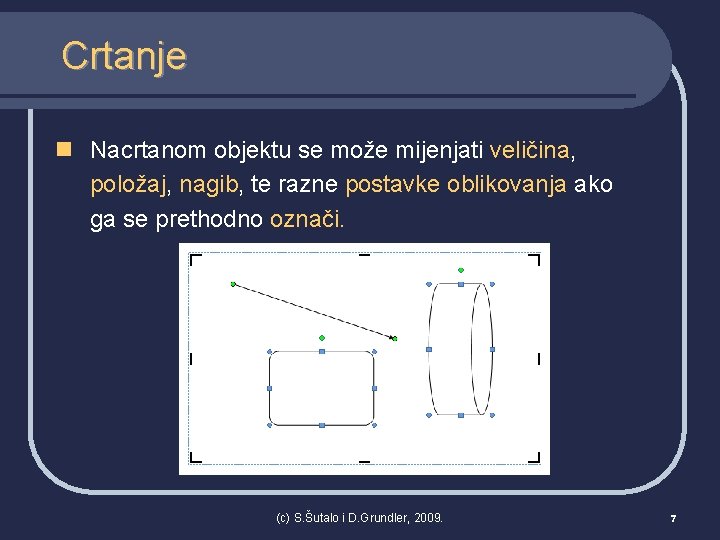 Crtanje

Nacrtanom objektu se može mijenjati veličina, položaj, nagib, te razne postavke oblikovanja ako ga se prethodno označi.

(c) S.Šutalo i D.Grundler, 2009.

7